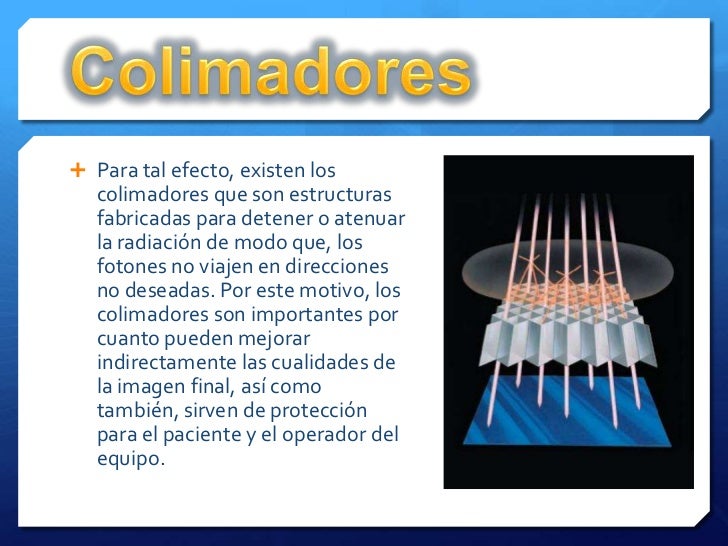 Colimadores

+ Para tal efecto, existen los colimadores que son estructuras fabricadas para detener o atenuar la radiación de modo que, los fotones no viajen en direcciones no deseadas. Por este motivo, los colimadores son importantes por cuanto pueden mejorar indirectamente las cualidades de la imagen final, así como también, sirven de protección para el paciente y el operador del equipo.